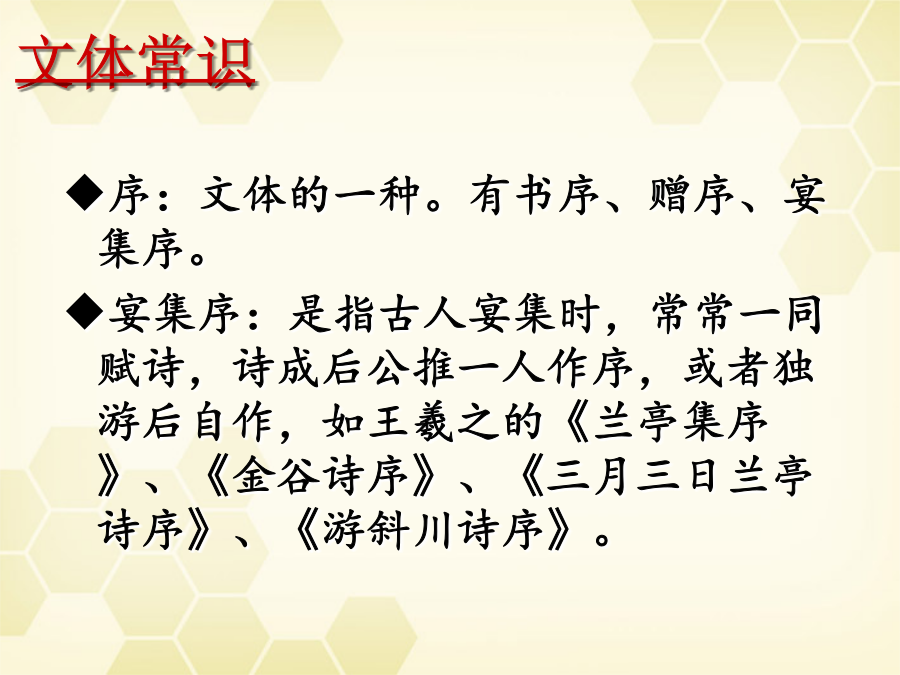 文体常识

◆序：文体的一种。有书序、赠序、宴集序。

◆宴集序：是指古人宴集时，常常一同赋诗，诗成后公推一人作序，或者独游后自作，如王羲之的《兰亭集序》、《金谷诗序》、《三月三日兰亭诗序》、《游斜川诗序》。